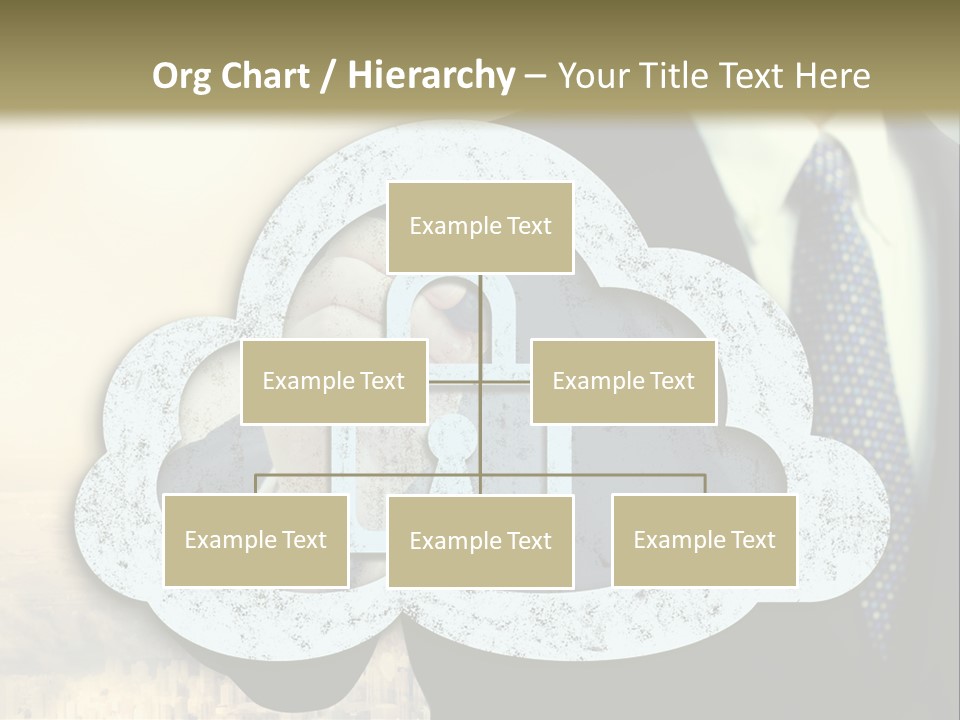 Org Chart / Hierarchy – Your Title Text Here

Example Text

Example Text

Example Text

Example Text

Example Text

Example Text